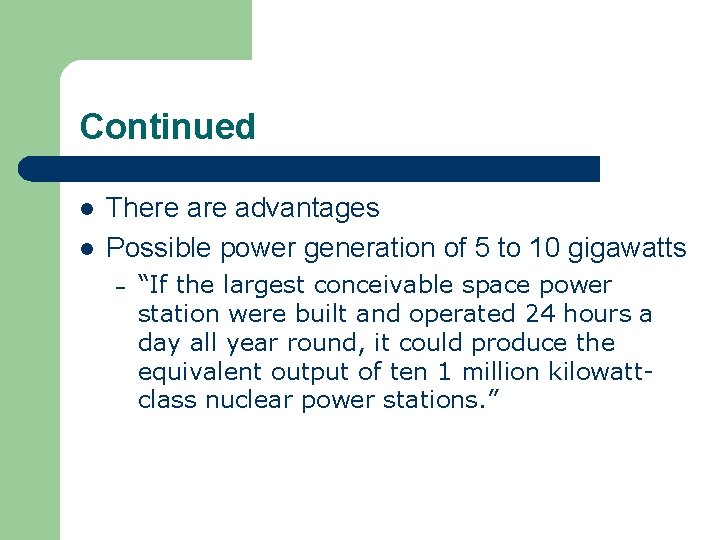 Continued

- There are advantages
- Possible power generation of 5 to 10 gigawatts
  – “If the largest conceivable space power station were built and operated 24 hours a day all year round, it could produce the equivalent output of ten 1 million kilowatt-class nuclear power stations.”